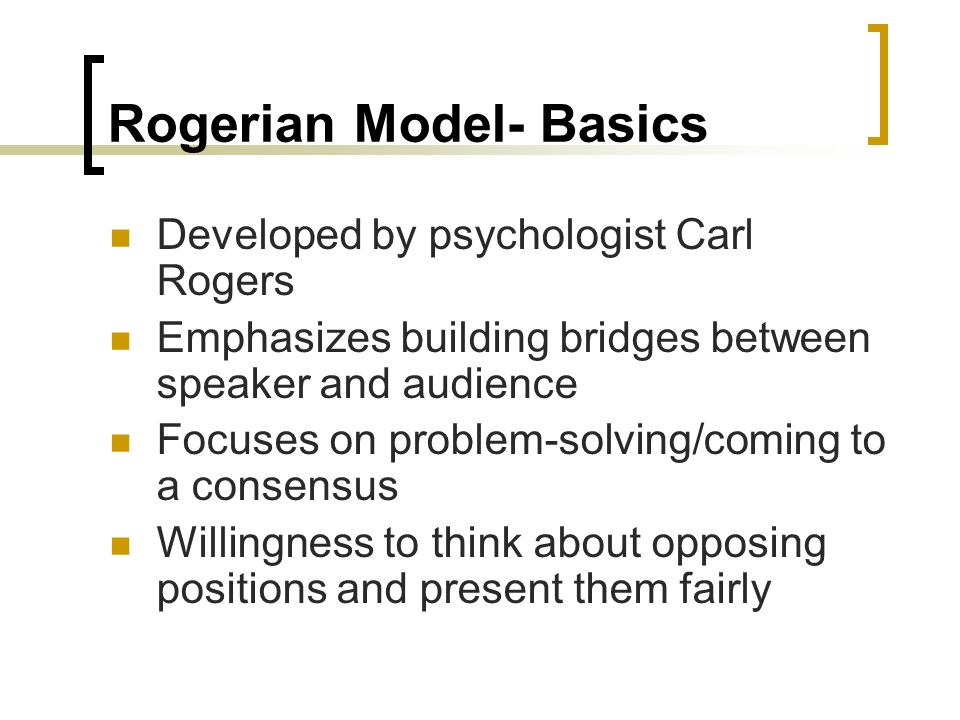 Rogerian Model- Basics

- Developed by psychologist Carl Rogers
- Emphasizes building bridges between speaker and audience
- Focuses on problem-solving/coming to a consensus
- Willingness to think about opposing positions and present them fairly